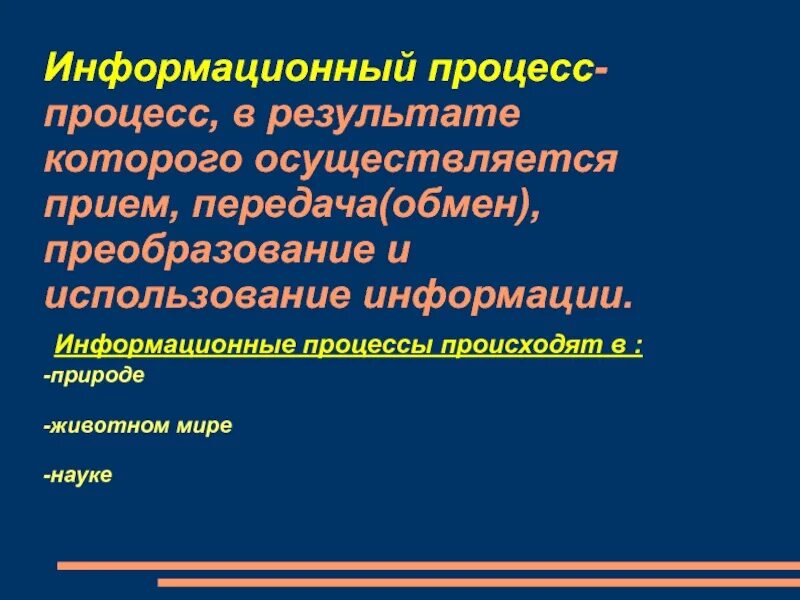 Информационный процесс- процесс, в результате которого осуществляется прием, передача(обмен), преобразование и использование информации.

Информационные процессы происходят в :
-природе

-животном мире

-науке